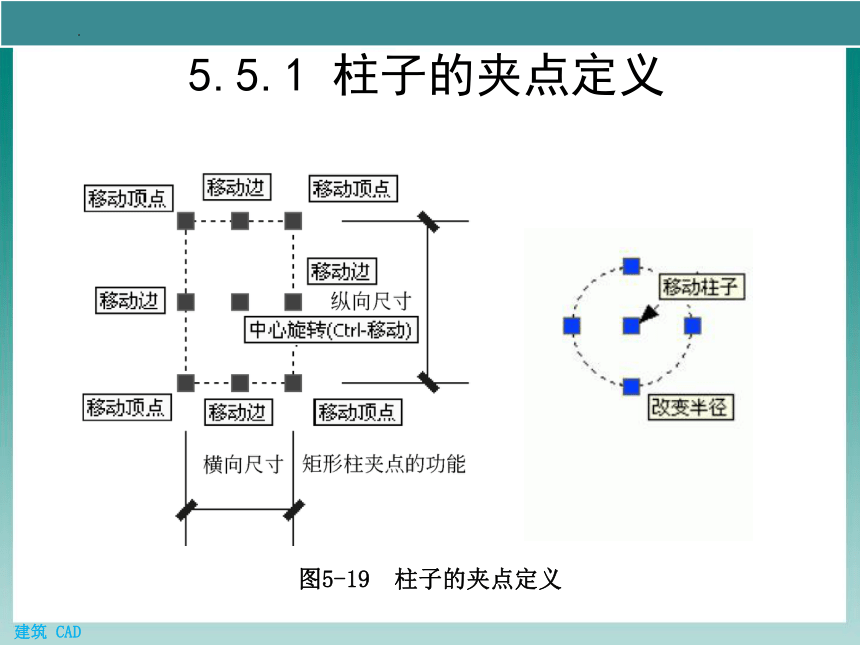 5.5.1 柱子的夹点定义

移动顶点

移动边

移动顶点

移动边

移动边

纵向尺寸

中心旋转(Ctrl-移动)

移动顶点

移动边

移动顶点

横向尺寸

矩形柱夹点的功能

移动柱子

改变半径

图5-19 柱子的夹点定义

建筑 CAD